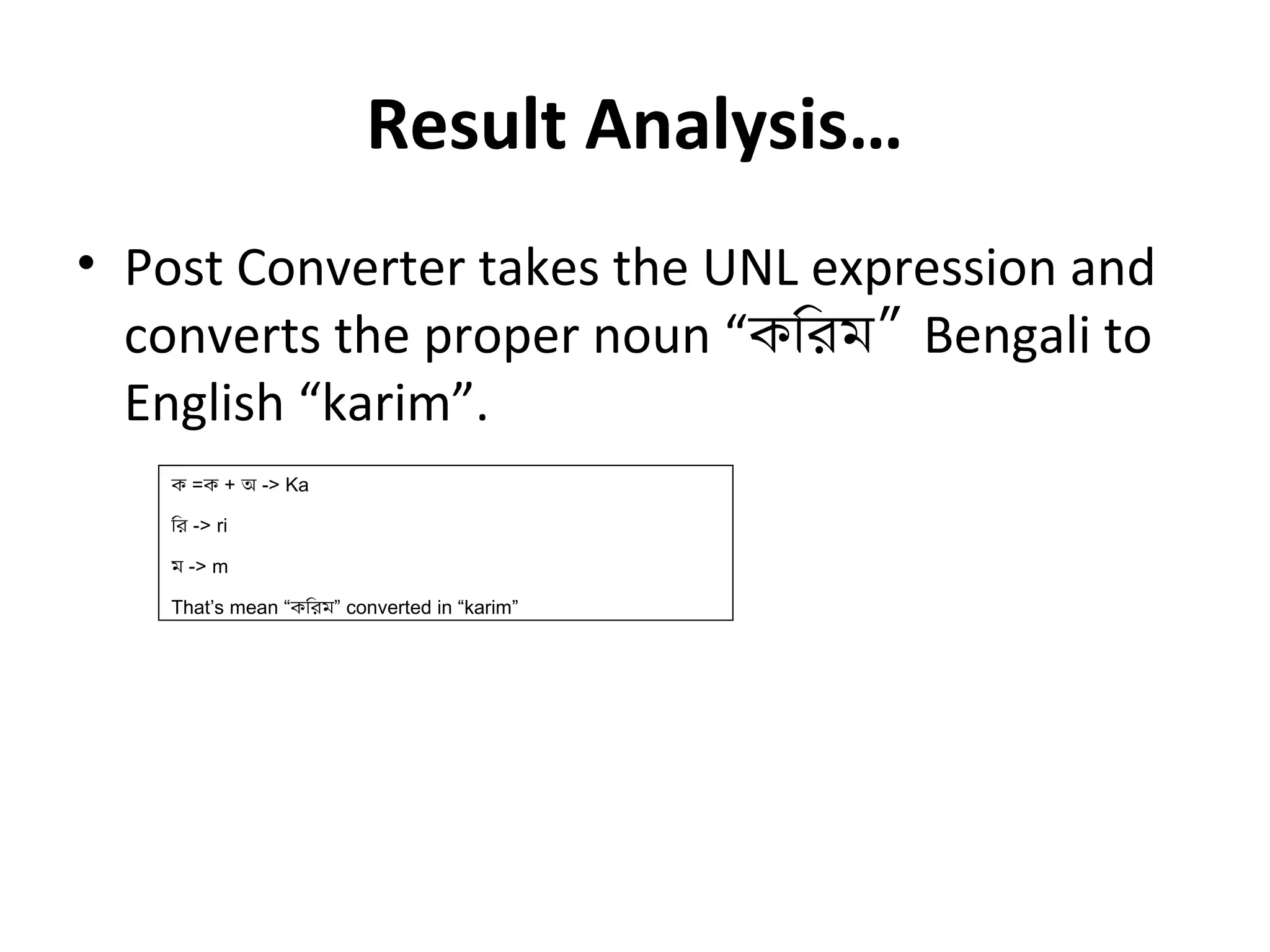 Result Analysis…

• Post Converter takes the UNL expression and converts the proper noun “করিম” Bengali to English “karim”.

ক =ক + অ -> Ka

রি -> ri

ম -> m

That’s mean “করিম” converted in “karim”